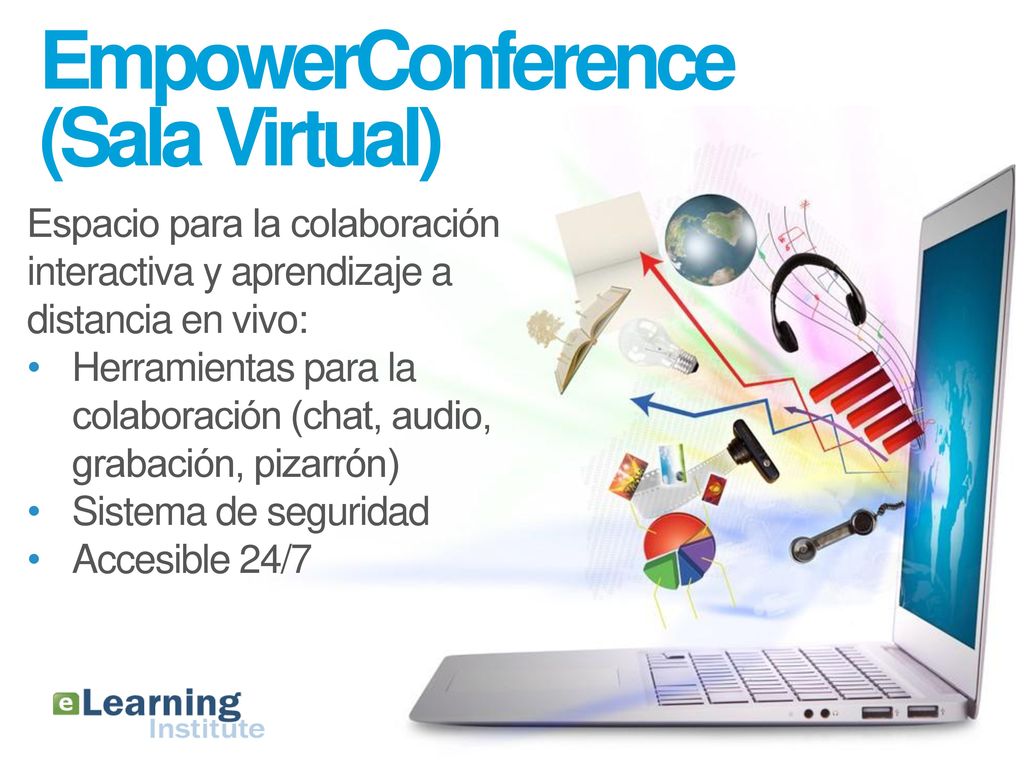 EmpowerConference (Sala Virtual)

Espacio para la colaboración interactiva y aprendizaje a distancia en vivo:
• Herramientas para la colaboración (chat, audio, grabación, pizarrón)
• Sistema de seguridad
• Accesible 24/7

eLearning Institute